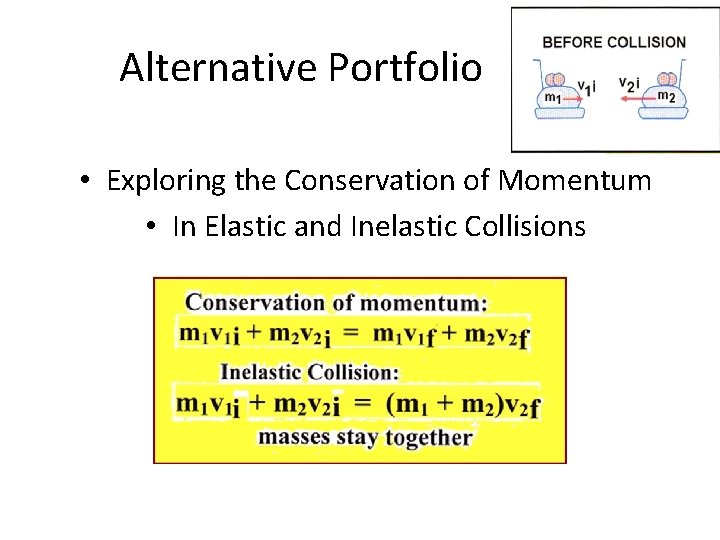 Alternative Portfolio

BEFORE COLLISION

$m_1$ $v_{1i}$ $v_{2i}$ $m_2$

• Exploring the Conservation of Momentum
• In Elastic and Inelastic Collisions

Conservation of momentum:
$m_1v_{1i} + m_2v_{2i} = m_1v_{1f} + m_2v_{2f}$
Inelastic Collision:
$m_1v_{1i} + m_2v_{2i} = (m_1 + m_2)v_{2f}$
masses stay together